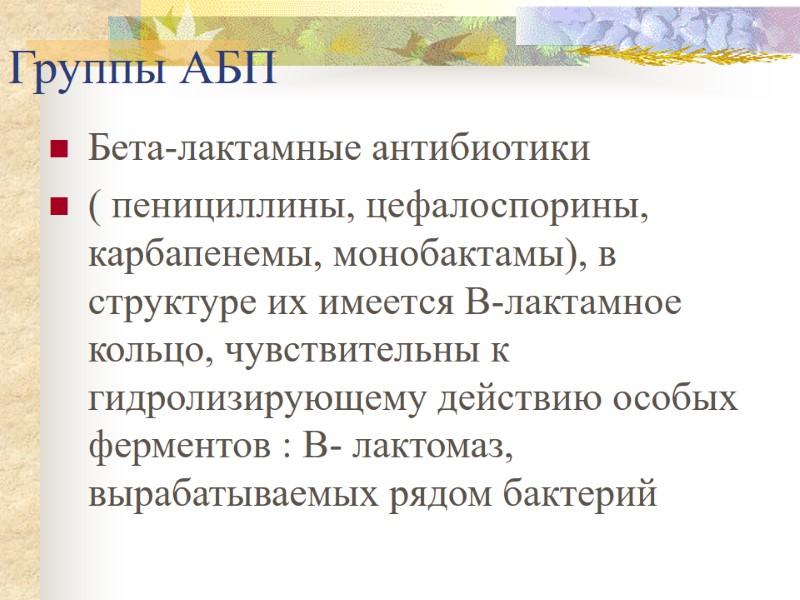 Группы АБП

Бета-лактамные антибиотики

( пенициллины, цефалоспорины, карбапенемы, монобактамы), в структуре их имеется В-лактамное кольцо, чувствительны к гидролизирующему действию особых ферментов : В- лактомаз, вырабатываемых рядом бактерий